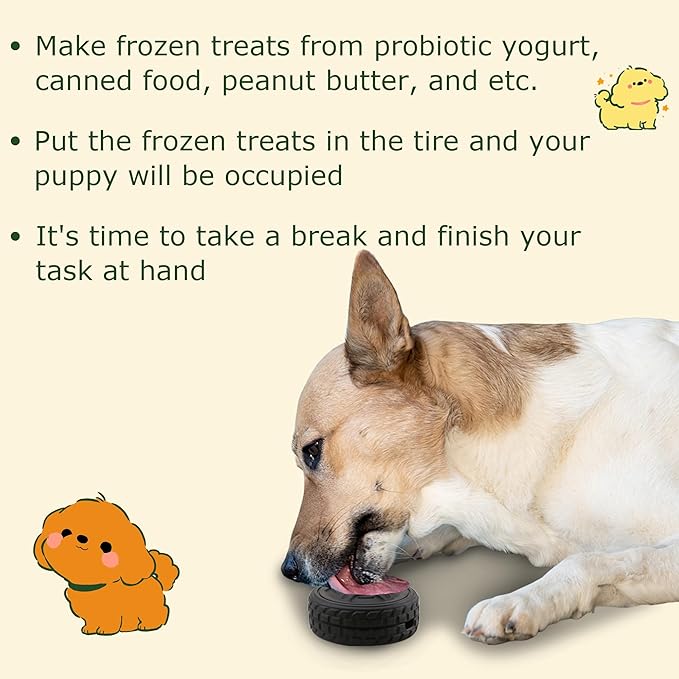 • Make frozen treats from probiotic yogurt, canned food, peanut butter, and etc.

• Put the frozen treats in the tire and your puppy will be occupied

• It's time to take a break and finish your task at hand